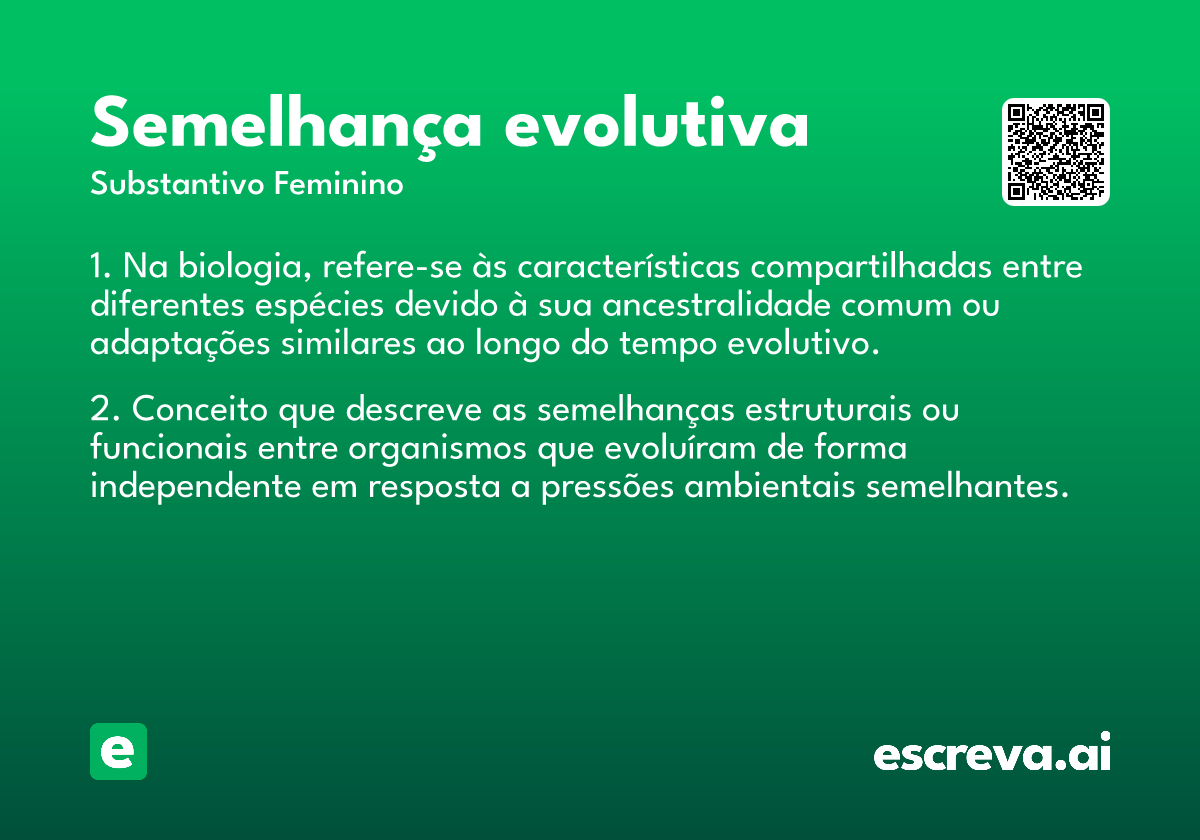 Semelhança evolutiva
Substantivo Feminino

1. Na biologia, refere-se às características compartilhadas entre diferentes espécies devido à sua ancestralidade comum ou adaptações similares ao longo do tempo evolutivo.

2. Conceito que descreve as semelhanças estruturais ou funcionais entre organismos que evoluíram de forma independente em resposta a pressões ambientais semelhantes.

e

escreva.ai